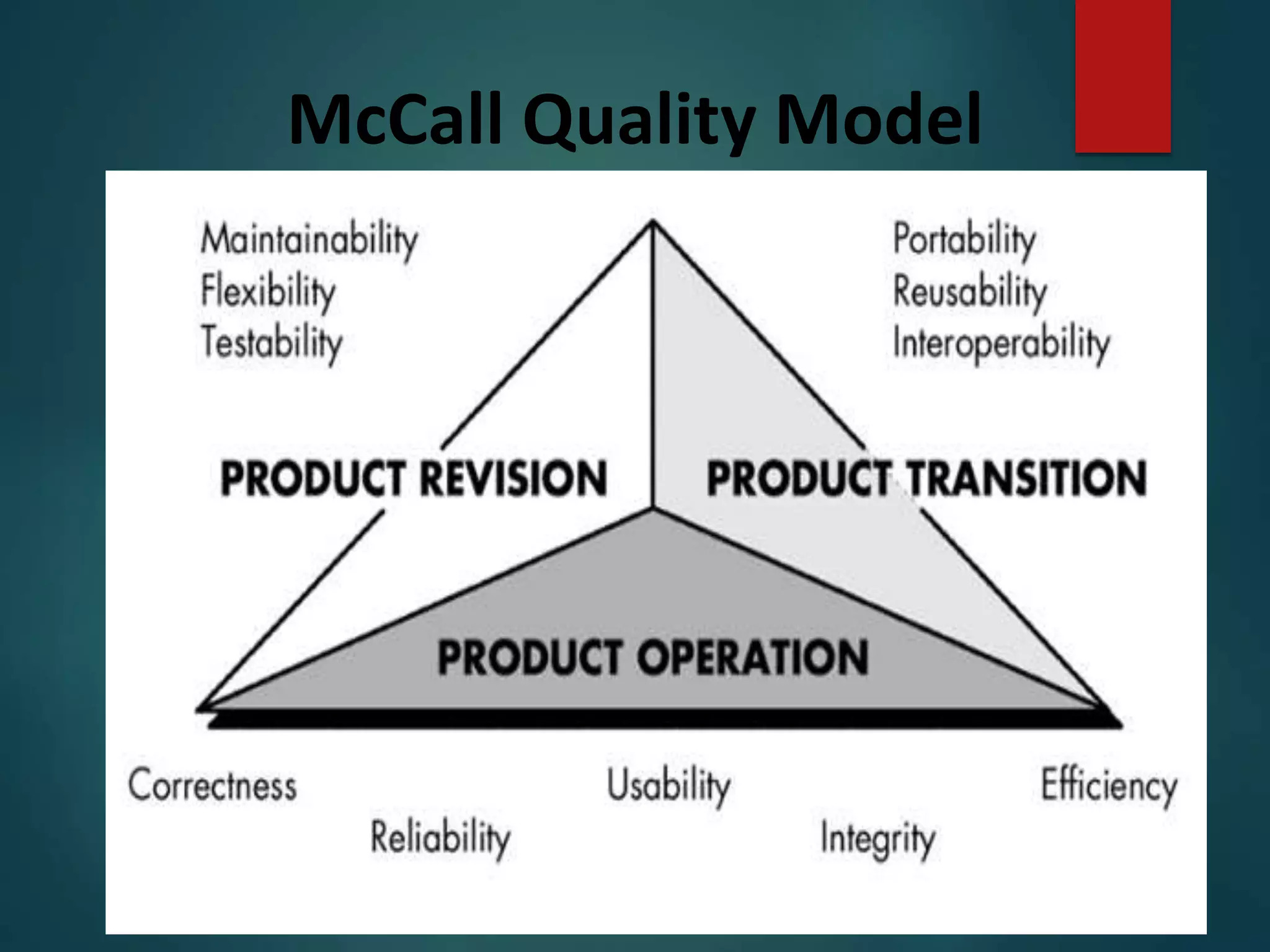 McCall Quality Model

Maintainability
Flexibility
Testability

Portability
Reusability
Interoperability

PRODUCT REVISION

PRODUCT TRANSITION

PRODUCT OPERATION

Correctness

Reliability

Usability

Integrity

Efficiency